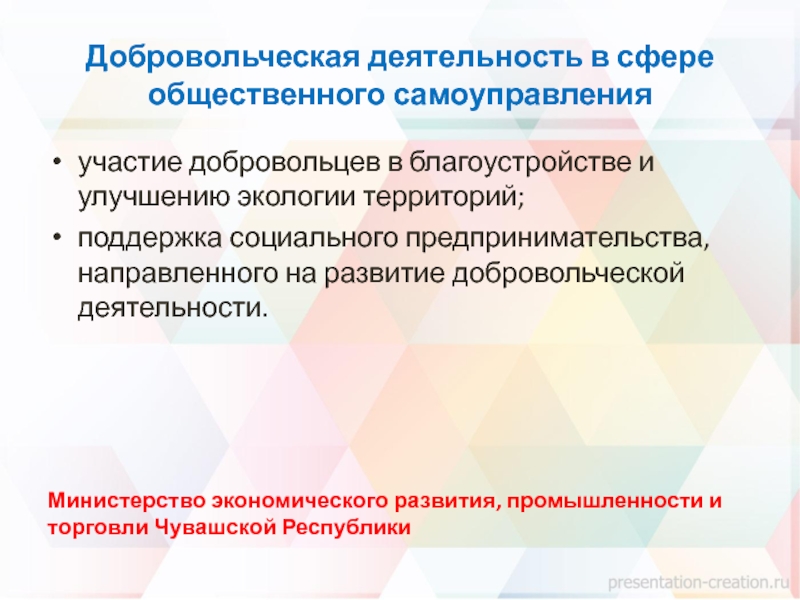 Добровольческая деятельность в сфере общественного самоуправления

• участие добровольцев в благоустройстве и улучшению экологии территорий;
• поддержка социального предпринимательства, направленного на развитие добровольческой деятельности.

Министерство экономического развития, промышленности и торговли Чувашской Республики

presentation-creation.ru